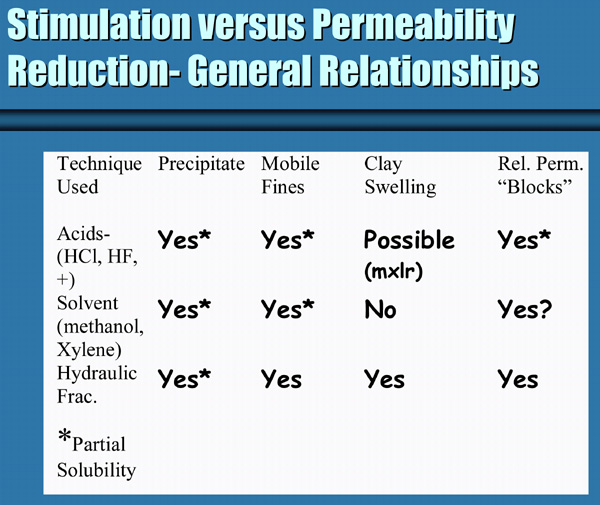 Stimulation versus Permeability Reduction- General Relationships

| Technique Used | Precipitate | Mobile Fines | Clay Swelling | Rel. Perm. “Blocks” |
|---|---|---|---|---|
| Acids- (HCl, HF, +) | Yes* | Yes* | Possible (mxlr) | Yes* |
| Solvent (methanol, Xylene) | Yes* | Yes* | No | Yes? |
| Hydraulic Frac. | Yes* | Yes | Yes | Yes |

*Partial Solubility